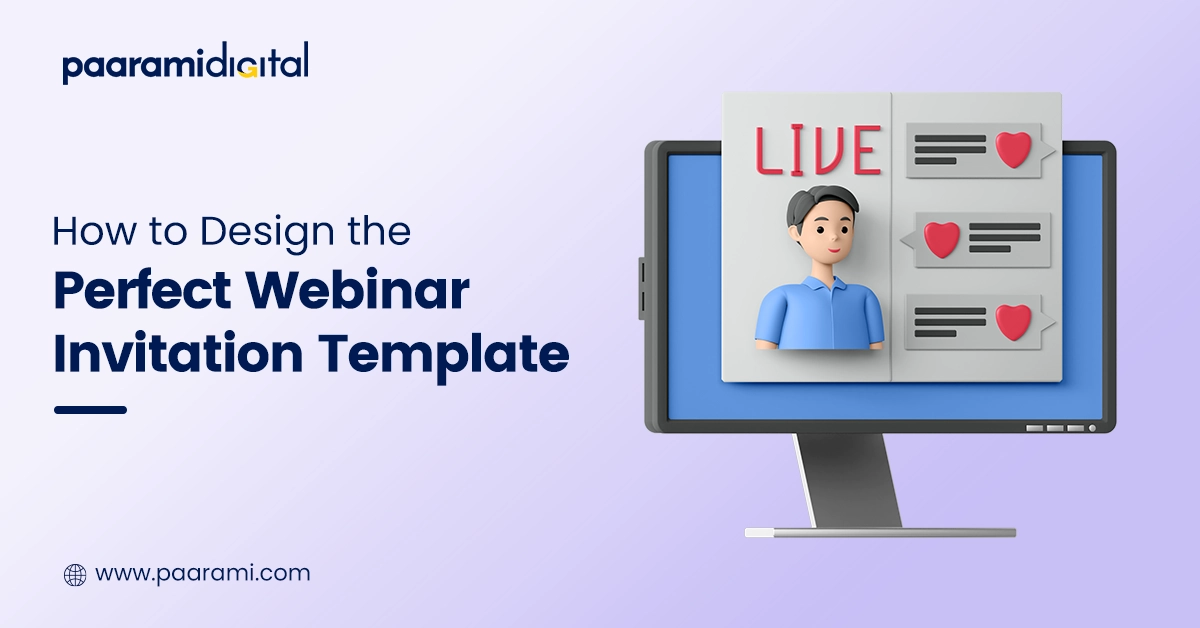 paaramidigital

How to Design the
Perfect Webinar Invitation Template

LIVE

www.paarami.com